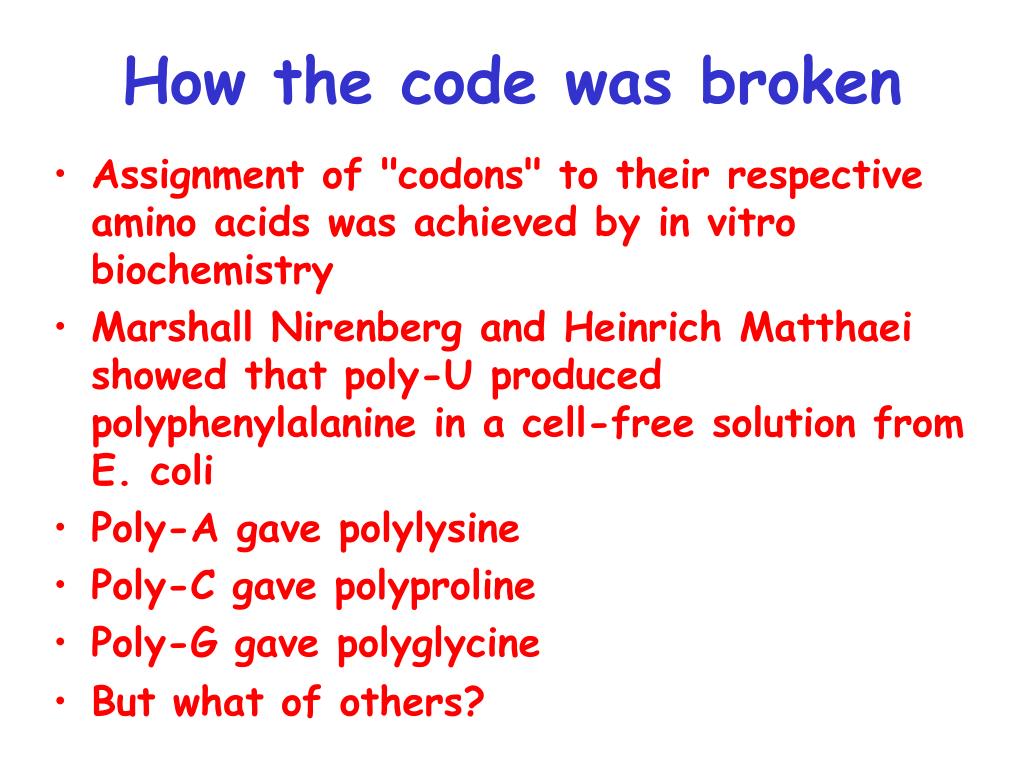 How the code was broken

• Assignment of "codons" to their respective amino acids was achieved by in vitro biochemistry
• Marshall Nirenberg and Heinrich Matthaei showed that poly-U produced polyphenylalanine in a cell-free solution from E. coli
• Poly-A gave polylysine
• Poly-C gave polyproline
• Poly-G gave polyglycine
• But what of others?